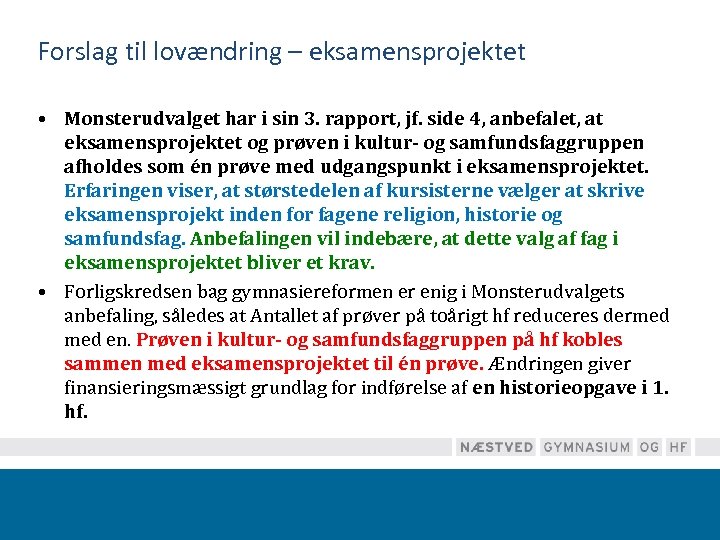 Forslag til lovændring – eksamensprojektet

• Monsterudvalget har i sin 3. rapport, jf. side 4, anbefalet, at eksamensprojektet og prøven i kultur- og samfundsfaggruppen afholdes som én prøve med udgangspunkt i eksamensprojektet. Erfaringen viser, at størstedelen af kursisterne vælger at skrive eksamensprojekt inden for fagene religion, historie og samfundsfag. Anbefalingen vil indebære, at dette valg af fag i eksamensprojektet bliver et krav.

• Forligskredsen bag gymnasiereformen er enig i Monsterudvalgets anbefaling, således at Antallet af prøver på toårigt hf reduceres dermed med en. Prøven i kultur- og samfundsfaggruppen på hf kobles sammen med eksamensprojektet til én prøve. Ændringen giver finansieringsmæssigt grundlag for indførelse af en historieopgave i 1. hf.

NÆSTVED GYMNASIUM OG HF